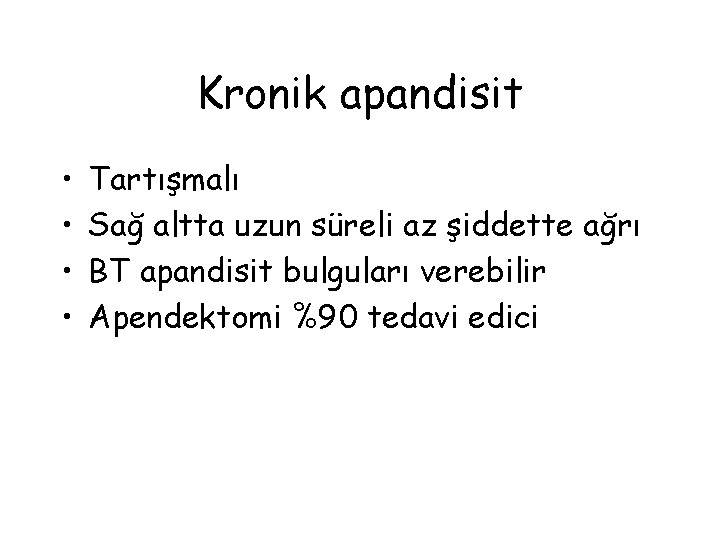 Kronik apandisit

• Tartışmalı
• Sağ altta uzun süreli az şiddette ağrı
• BT apandisit bulguları verebilir
• Apendektomi %90 tedavi edici